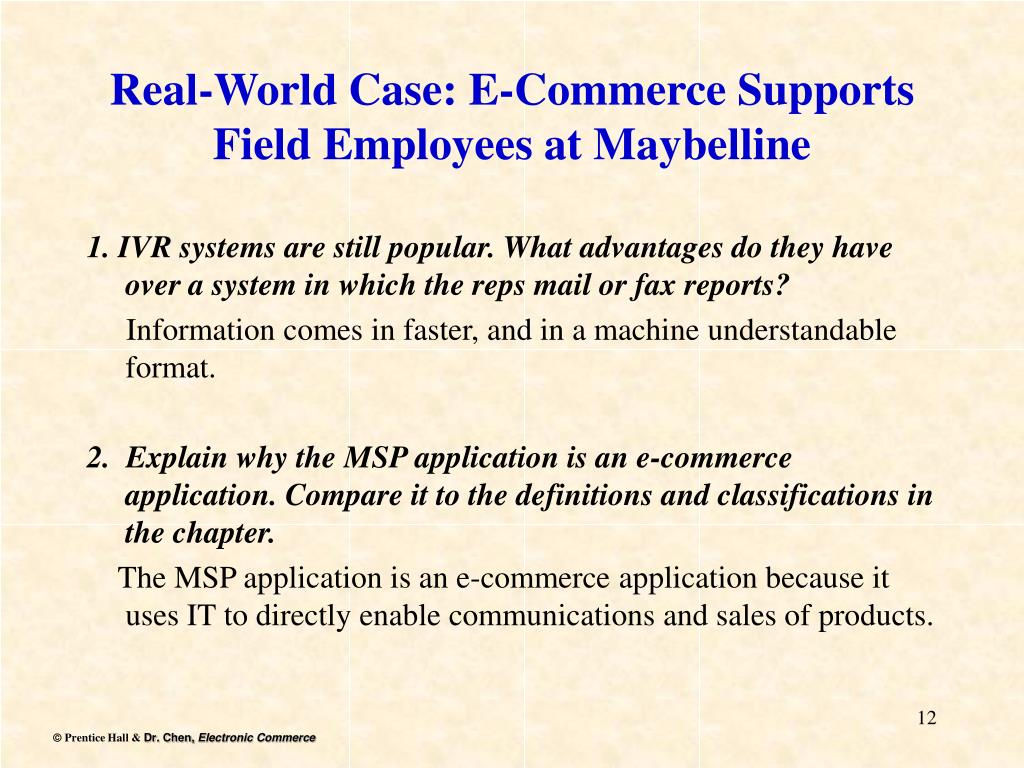 Real-World Case: E-Commerce Supports Field Employees at Maybelline

1. IVR systems are still popular. What advantages do they have over a system in which the reps mail or fax reports?

Information comes in faster, and in a machine understandable format.

2. Explain why the MSP application is an e-commerce application. Compare it to the definitions and classifications in the chapter.

The MSP application is an e-commerce application because it uses IT to directly enable communications and sales of products.

12

© Prentice Hall & Dr. Chen, Electronic Commerce